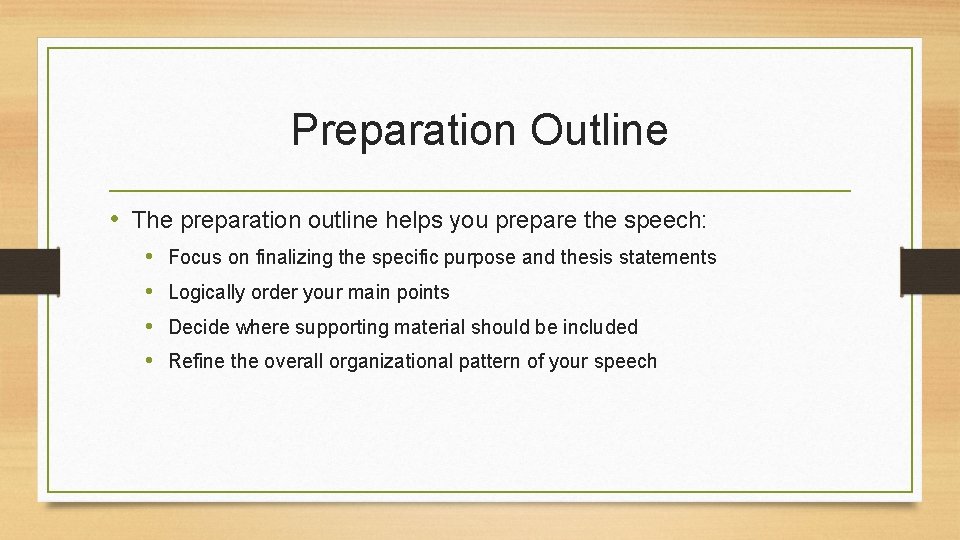 Preparation Outline

• The preparation outline helps you prepare the speech:
  • Focus on finalizing the specific purpose and thesis statements
  • Logically order your main points
  • Decide where supporting material should be included
  • Refine the overall organizational pattern of your speech